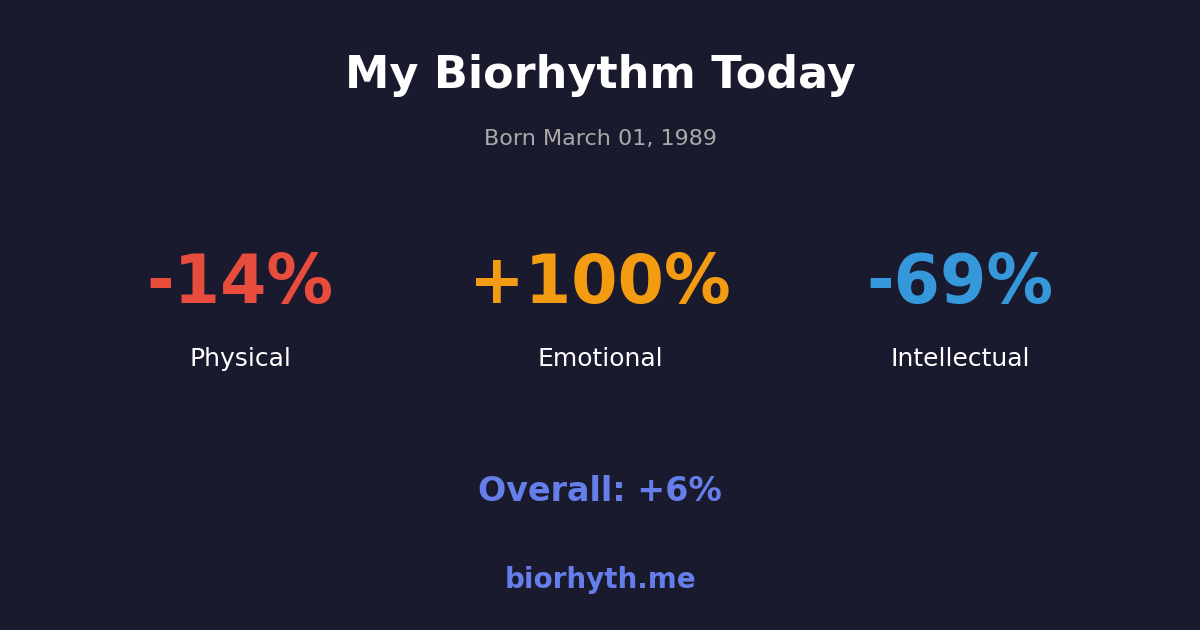 My Biorhythm Today

Born March 01, 1989

-14%
Physical

+100%
Emotional

-69%
Intellectual

Overall: +6%

biorhyth.me